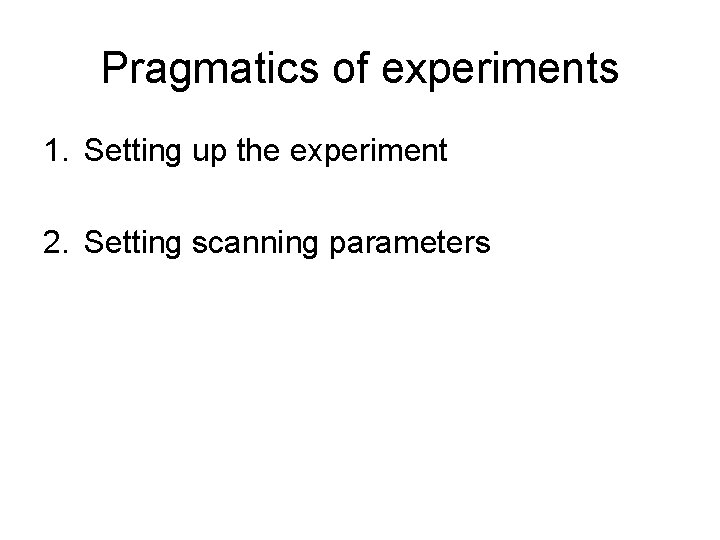 Pragmatics of experiments

1. Setting up the experiment

2. Setting scanning parameters